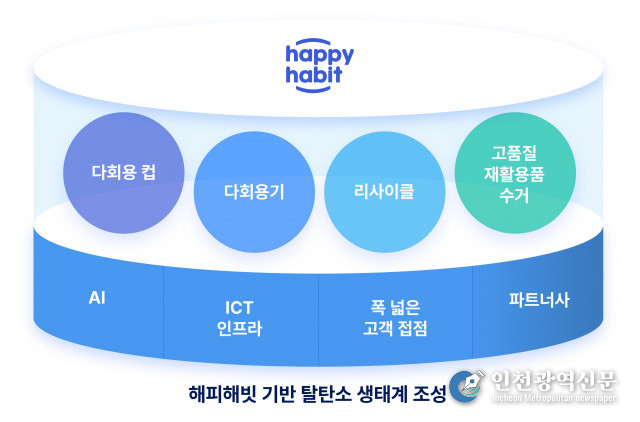 happy habit

다회용 컵

다회용기

리사이클

고품질 재활용품 수거

AI

ICT 인프라

폭 넓은 고객 접점

파트너사

해피해빗 기반 탈탄소 생태계 조성

인천광역신문
Incheon Metropolitan newspaper